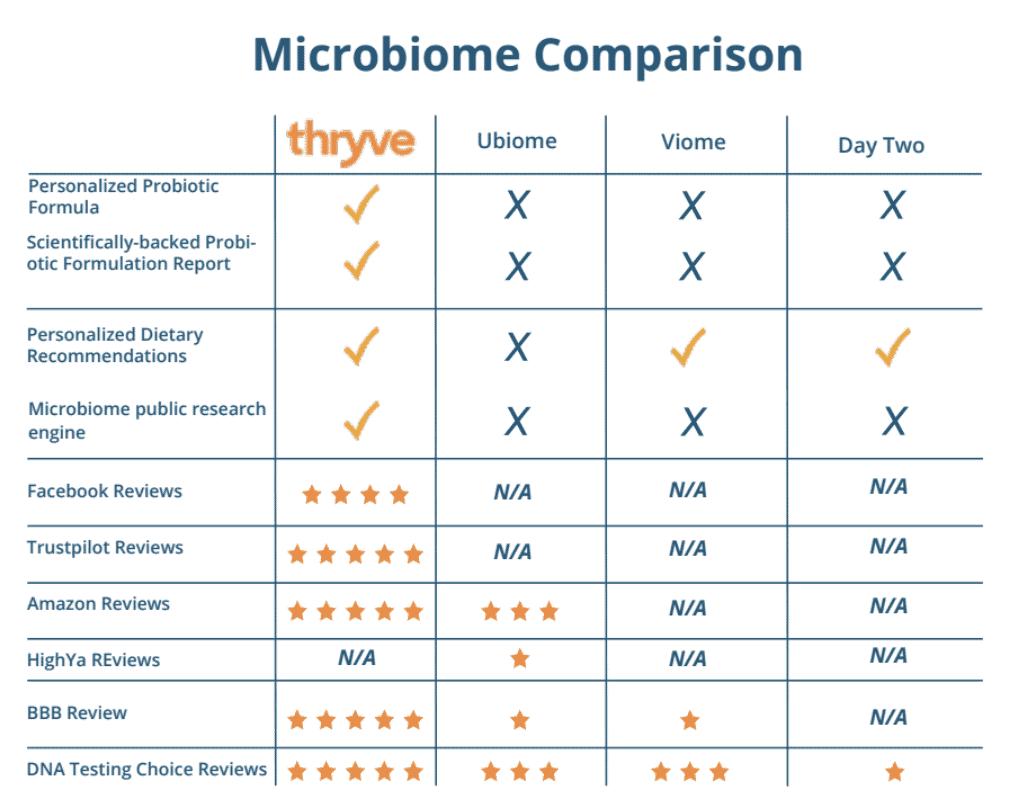 Microbiome Comparison

| | thryve | Ubiome | Viome | Day Two |
|---|---|---|---|---|
| Personalized Probiotic Formula | ✓ | X | X | X |
| Scientifically-backed Probiotic Formulation Report | ✓ | X | X | X |
| Personalized Dietary Recommendations | ✓ | X | ✓ | ✓ |
| Microbiome public research engine | ✓ | X | X | X |
| Facebook Reviews | ★★★★ | N/A | N/A | N/A |
| Trustpilot Reviews | ★★★★★ | N/A | N/A | N/A |
| Amazon Reviews | ★★★★★ | ★★★ | N/A | N/A |
| HighYa REviews | N/A | ★ | N/A | N/A |
| BBB Review | ★★★★★ | ★ | ★ | N/A |
| DNA Testing Choice Reviews | ★★★★★ | ★★★ | ★★★ | ★ |